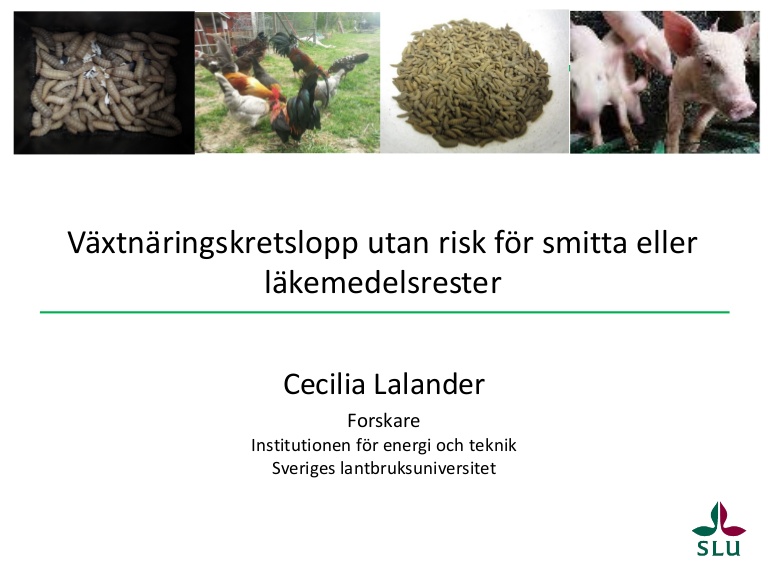 Växtnäringskretslopp utan risk för smitta eller läkemedelsrester

Cecilia Lalander

Forskare
Institutionen för energi och teknik
Sveriges lantbruksuniversitet

SLU